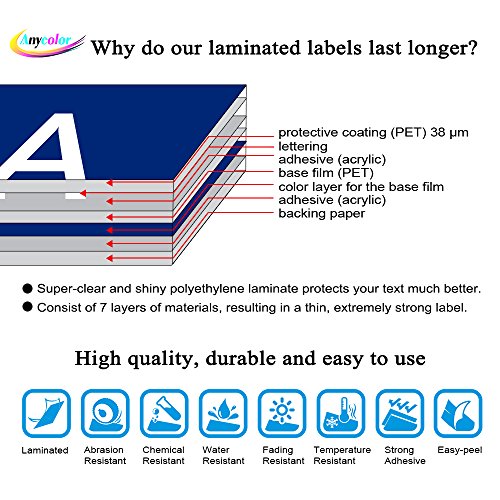 Anycolor Why do our laminated labels last longer?

A

protective coating (PET) 38 µm
lettering
adhesive (acrylic)
base film (PET)
color layer for the base film
adhesive (acrylic)
backing paper

● Super-clear and shiny polyethylene laminate protects your text much better.
● Consist of 7 layers of materials, resulting in a thin, extremely strong label.

High quality, durable and easy to use

Laminated
Abrasion Resistant
Chemical Resistant
Water Resistant
Fading Resistant
Temperature Resistant
Strong Adhesive
Easy-peel